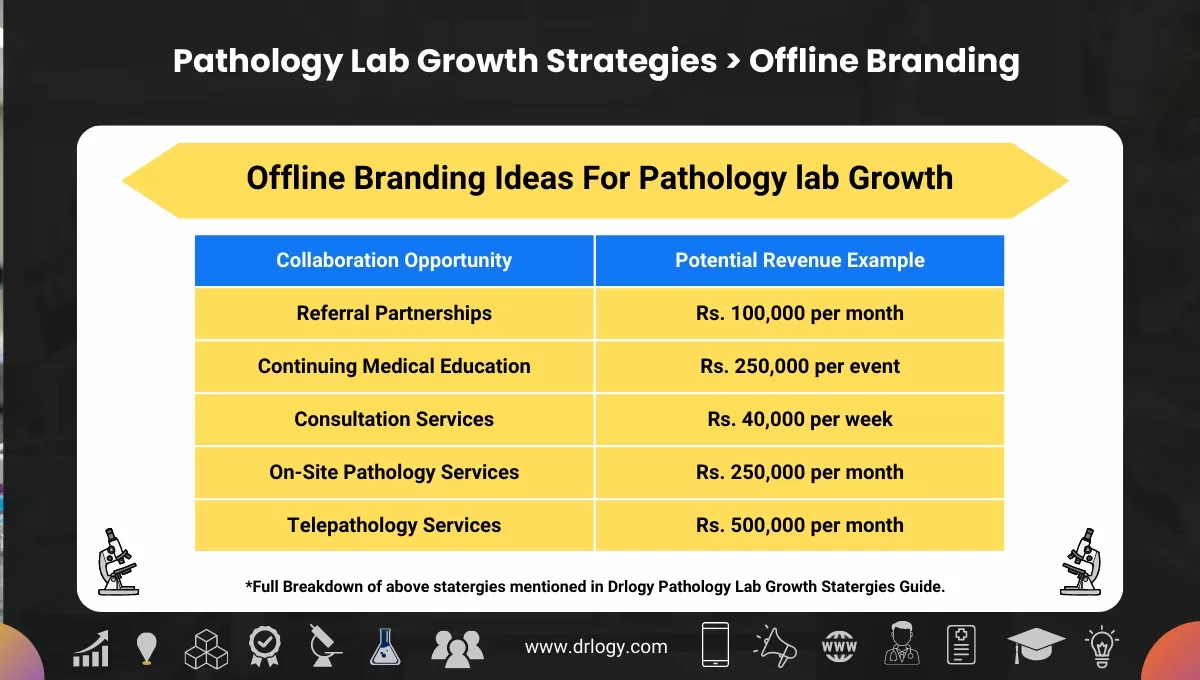 Pathology Lab Growth Strategies > Offline Branding

Offline Branding Ideas For Pathology lab Growth

| Collaboration Opportunity | Potential Revenue Example |
|---|---|
| Referral Partnerships | Rs. 100,000 per month |
| Continuing Medical Education | Rs. 250,000 per event |
| Consultation Services | Rs. 40,000 per week |
| On-Site Pathology Services | Rs. 250,000 per month |
| Telepathology Services | Rs. 500,000 per month |

*Full Breakdown of above statergies mentioned in Drlogy Pathology Lab Growth Statergies Guide.

www.drlogy.com

WWW